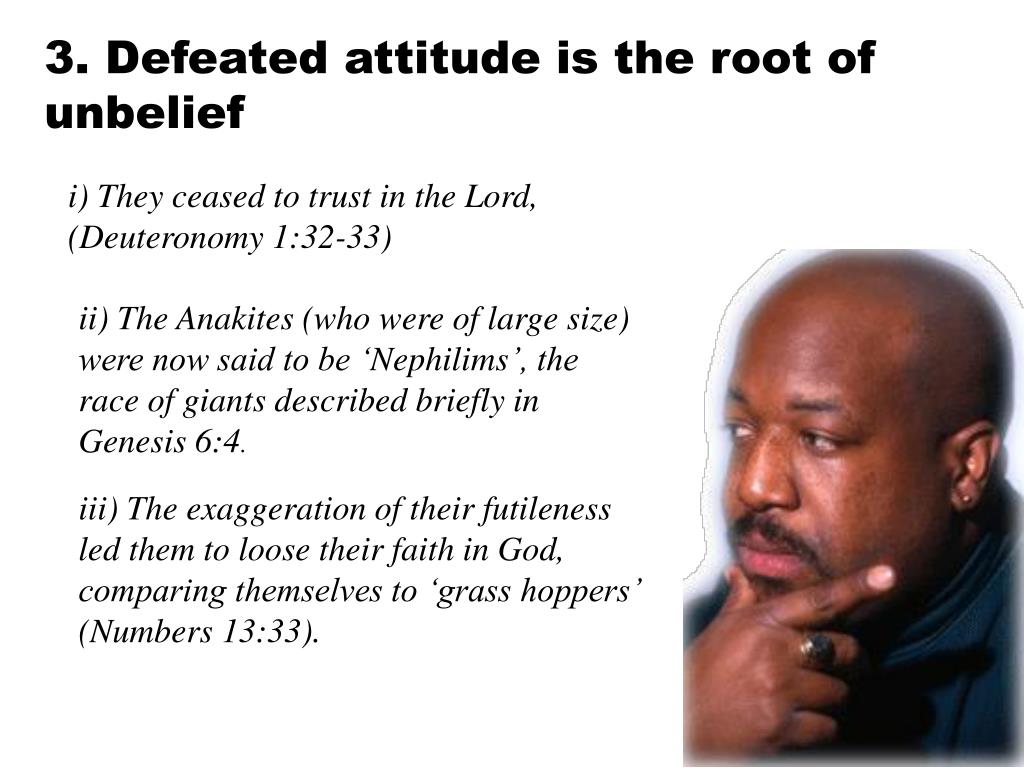 3. Defeated attitude is the root of unbelief

i) They ceased to trust in the Lord, (Deuteronomy 1:32-33)

ii) The Anakites (who were of large size) were now said to be ‘Nephilims’, the race of giants described briefly in Genesis 6:4.

iii) The exaggeration of their futileness led them to loose their faith in God, comparing themselves to ‘grass hoppers’ (Numbers 13:33).